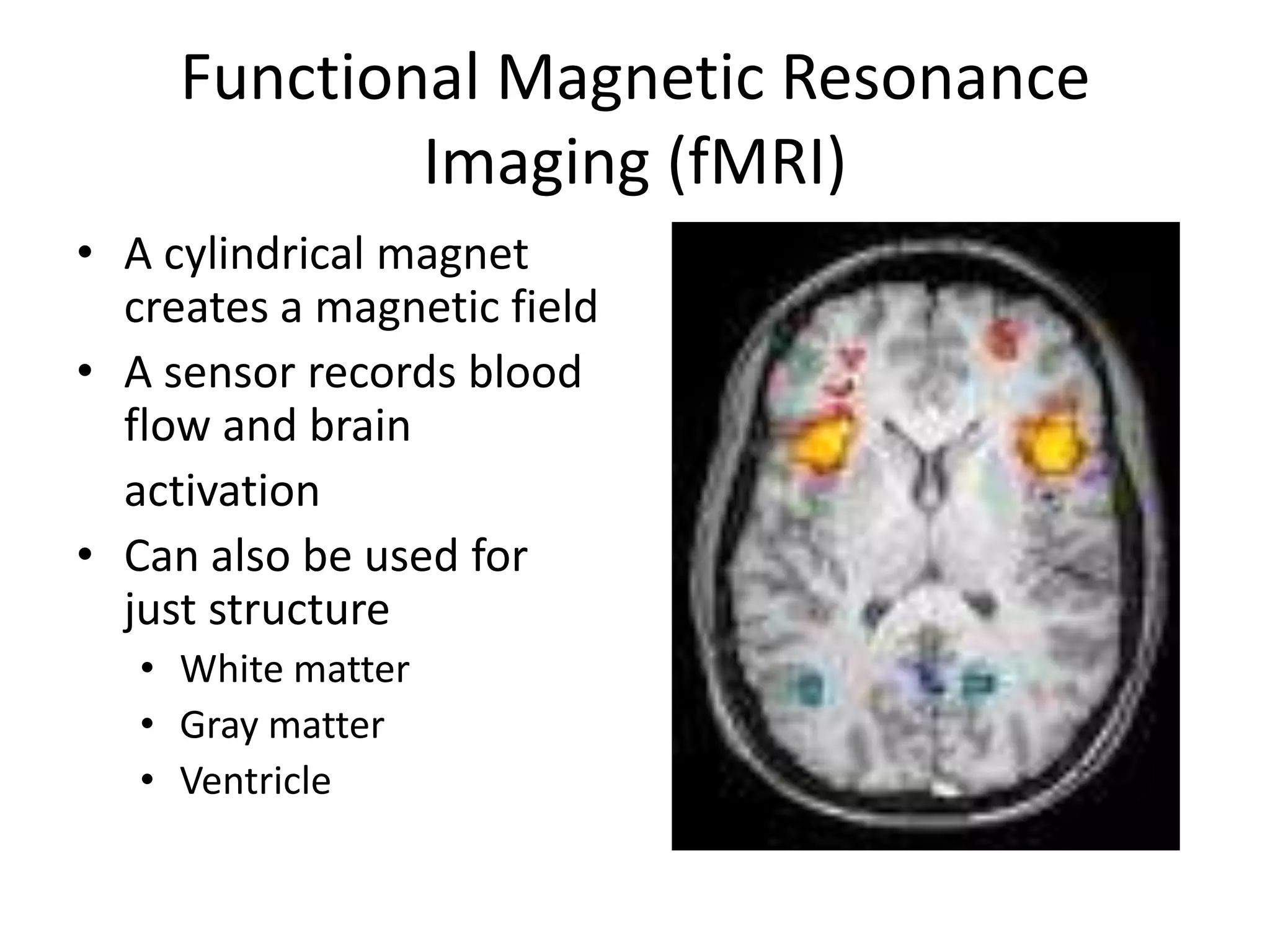 Functional Magnetic Resonance Imaging (fMRI)

• A cylindrical magnet creates a magnetic field
• A sensor records blood flow and brain activation
• Can also be used for just structure
  • White matter
  • Gray matter
  • Ventricle